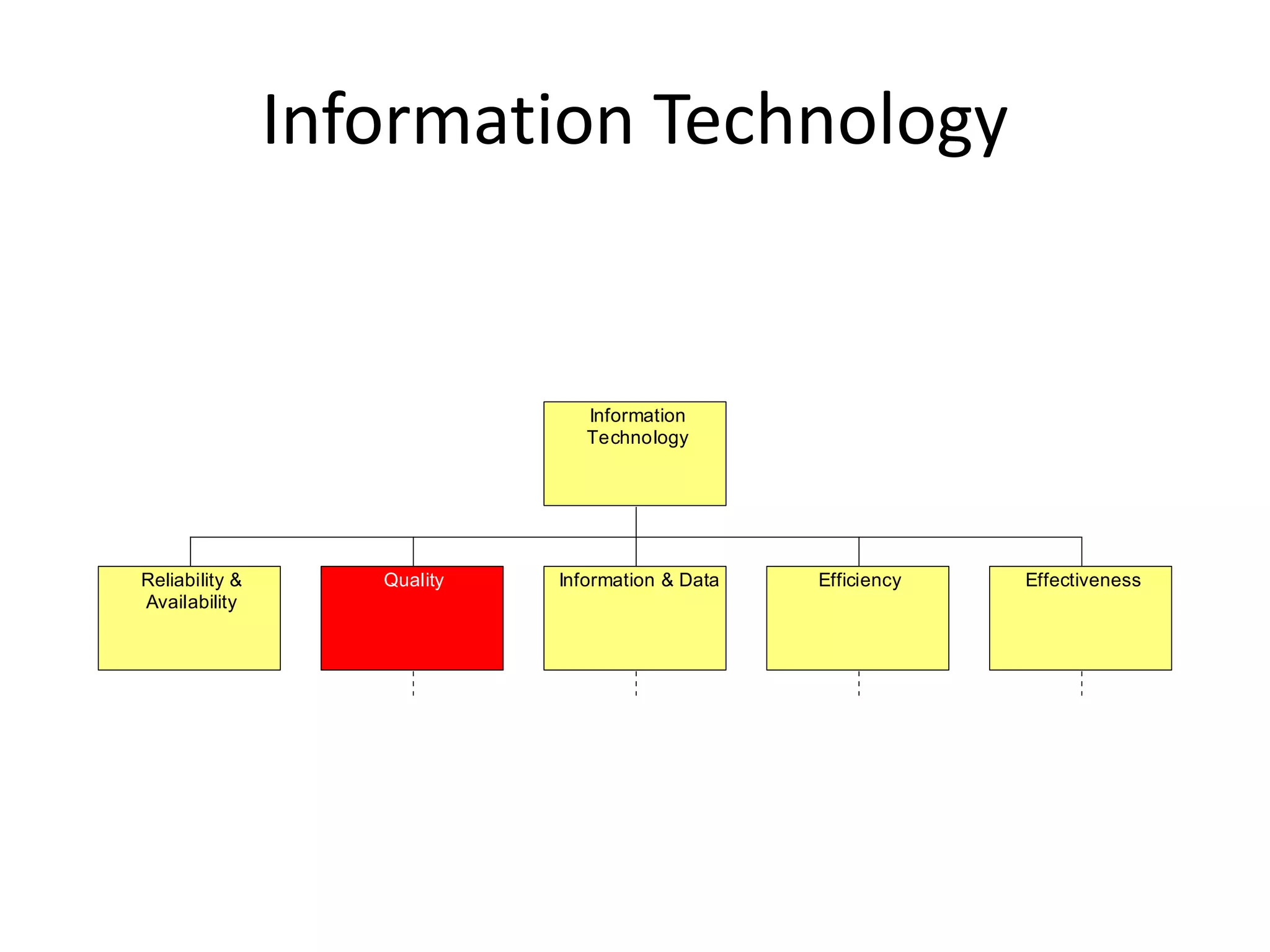 Information Technology

Information Technology

Reliability & Availability

Quality

Information & Data

Efficiency

Effectiveness